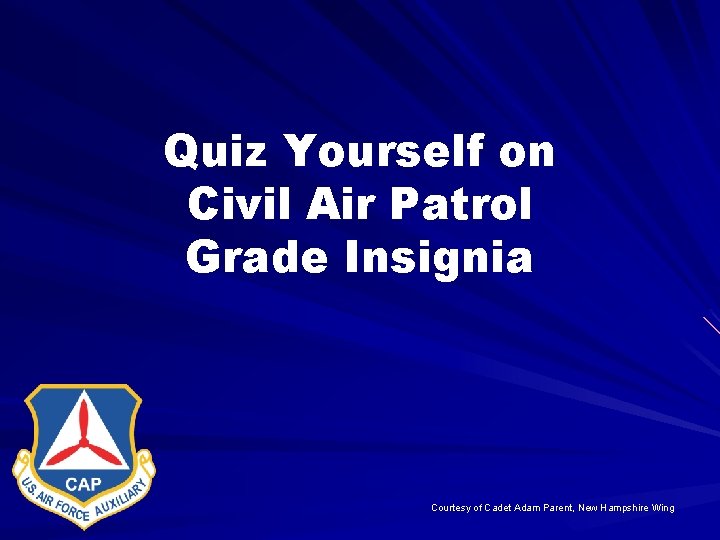 Quiz Yourself on Civil Air Patrol Grade Insignia

CAP
U.S. AIR FORCE AUXILIARY

Courtesy of Cadet Adam Parent, New Hampshire Wing